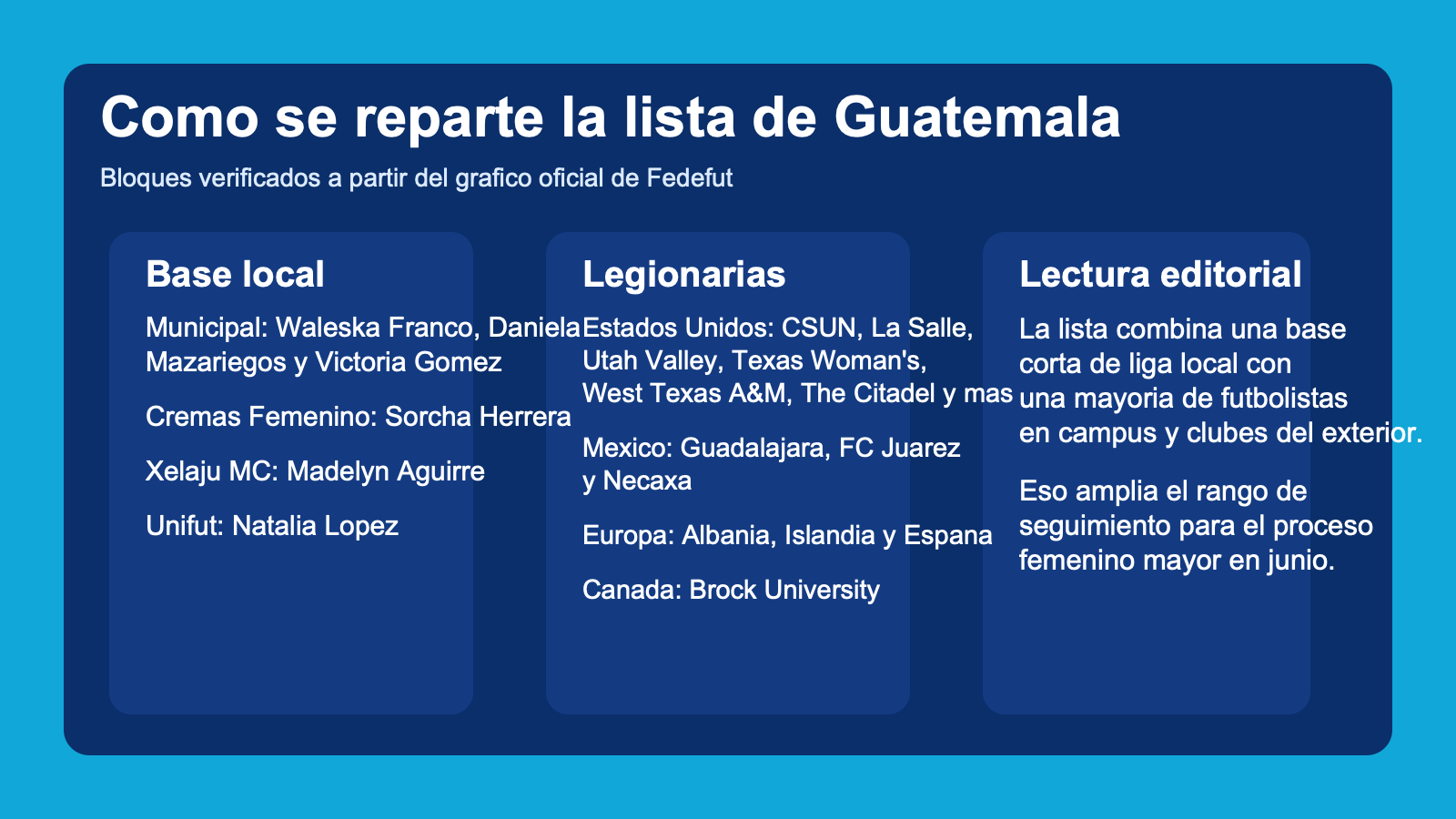 Como se reparte la lista de Guatemala

Bloques verificados a partir del grafico oficial de Fedefut

Base local

Municipal: Waleska Franco, Daniela Mazariegos y Victoria Gomez

Cremas Femenino: Sorcha Herrera

Xelaju MC: Madelyn Aguirre

Unifut: Natalia Lopez

Legionarias

Estados Unidos: CSUN, La Salle, Utah Valley, Texas Woman's, West Texas A&M, The Citadel y mas

Mexico: Guadalajara, FC Juarez y Necaxa

Europa: Albania, Islandia y Espana

Canada: Brock University

Lectura editorial

La lista combina una base corta de liga local con una mayoria de futbolistas en campus y clubes del exterior.

Eso amplia el rango de seguimiento para el proceso femenino mayor en junio.